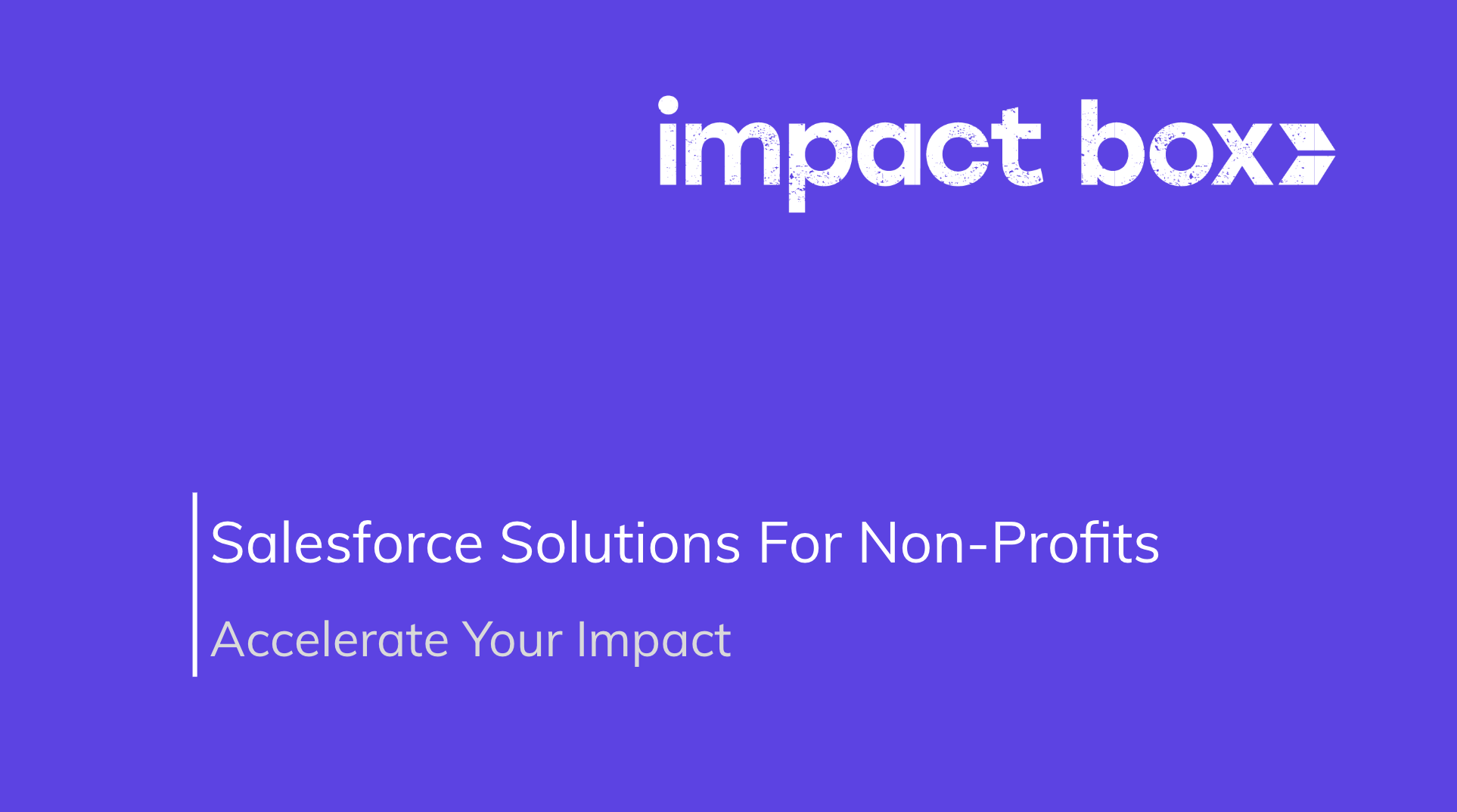 impact box

Salesforce Solutions For Non-Profits

Accelerate Your Impact